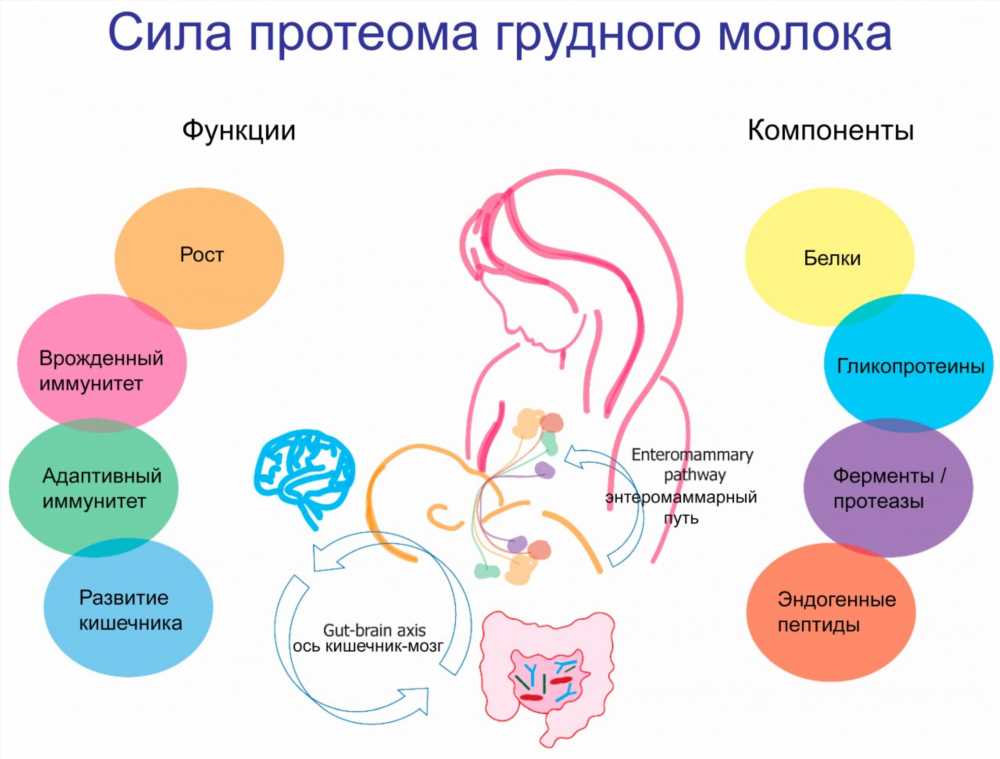 Сила протеома грудного молока

Функции

Рост

Врожденный иммунитет

Адаптивный иммунитет

Развитие кишечника

Компоненты

Белки

Гликопротеины

Ферменты / протеазы

Эндогенные пептиды

Enteromammary pathway
энтеромаммарный путь

Gut-brain axis
ось кишечник-мозг